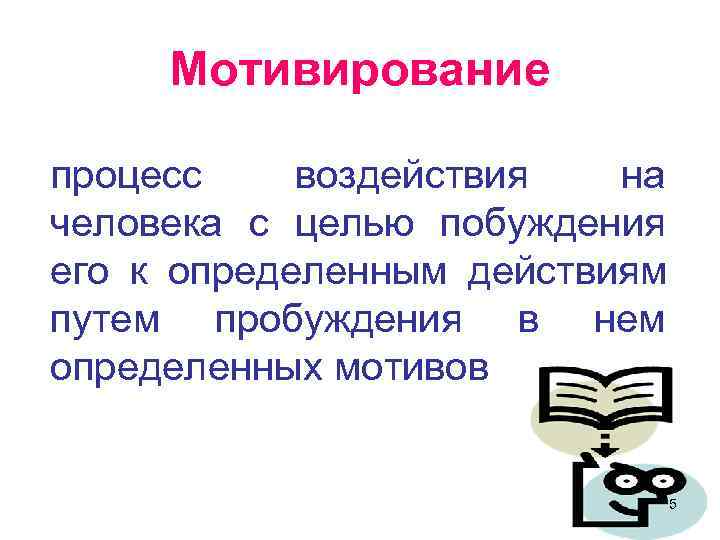 Мотивирование

процесс воздействия на человека с целью побуждения его к определенным действиям путем пробуждения в нем определенных мотивов

5